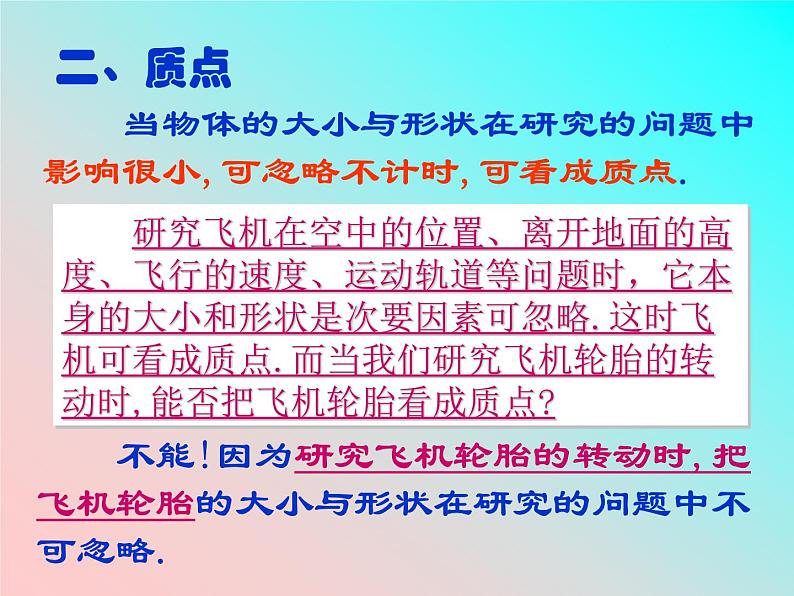 二、质点

当物体的大小与形状在研究的问题中影响很小, 可忽略不计时, 可看成质点.

研究飞机在空中的位置、离开地面的高度、飞行的速度、运动轨道等问题时，它本身的大小和形状是次要因素可忽略. 这时飞机可看成质点. 而当我们研究飞机轮胎的转动时, 能否把飞机轮胎看成质点?

不能！因为研究飞机轮胎的转动时, 把飞机轮胎的大小与形状在研究的问题中不可忽略.